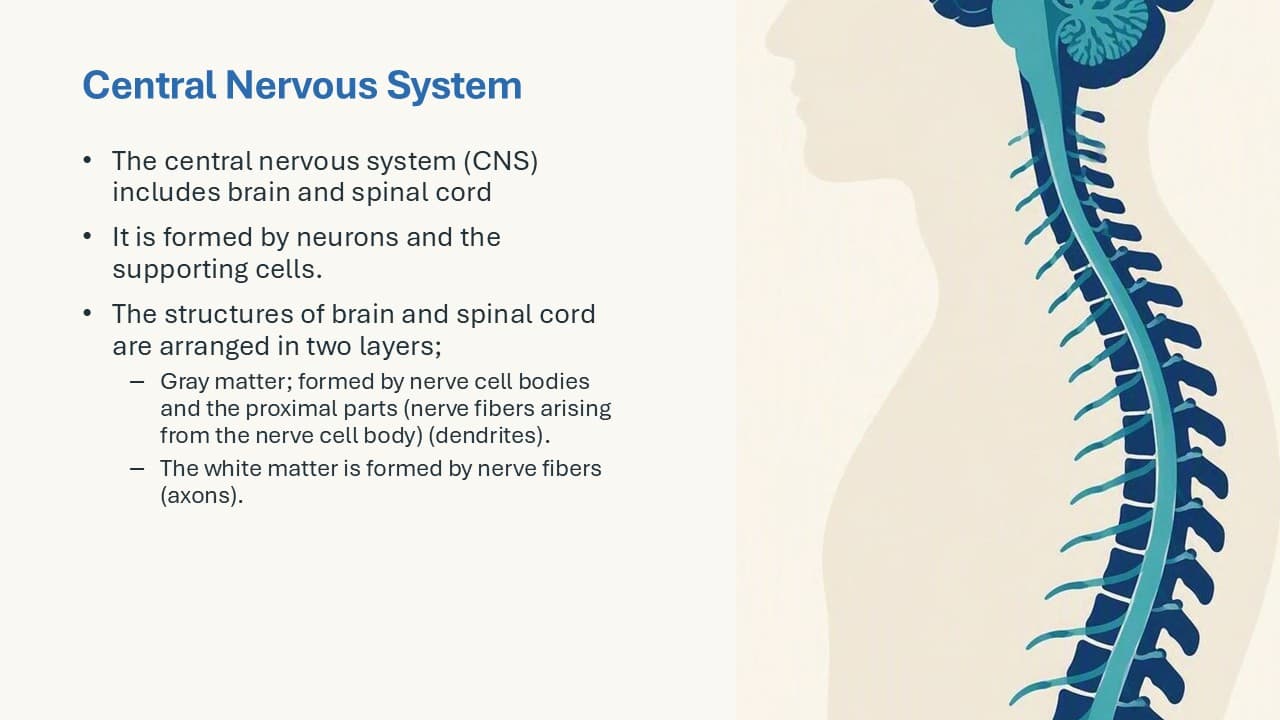 Central Nervous System

• The central nervous system (CNS) includes brain and spinal cord

• It is formed by neurons and the supporting cells.

• The structures of brain and spinal cord are arranged in two layers;

– Gray matter; formed by nerve cell bodies and the proximal parts (nerve fibers arising from the nerve cell body) (dendrites).

– The white matter is formed by nerve fibers (axons).